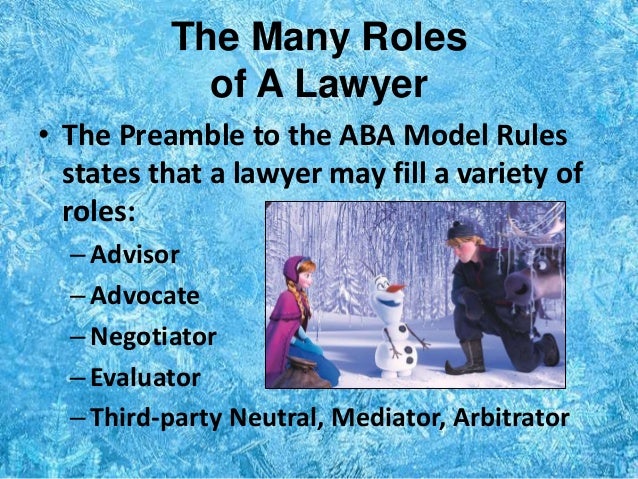 The Many Roles of A Lawyer

• The Preamble to the ABA Model Rules states that a lawyer may fill a variety of roles:
– Advisor
– Advocate
– Negotiator
– Evaluator
– Third-party Neutral, Mediator, Arbitrator